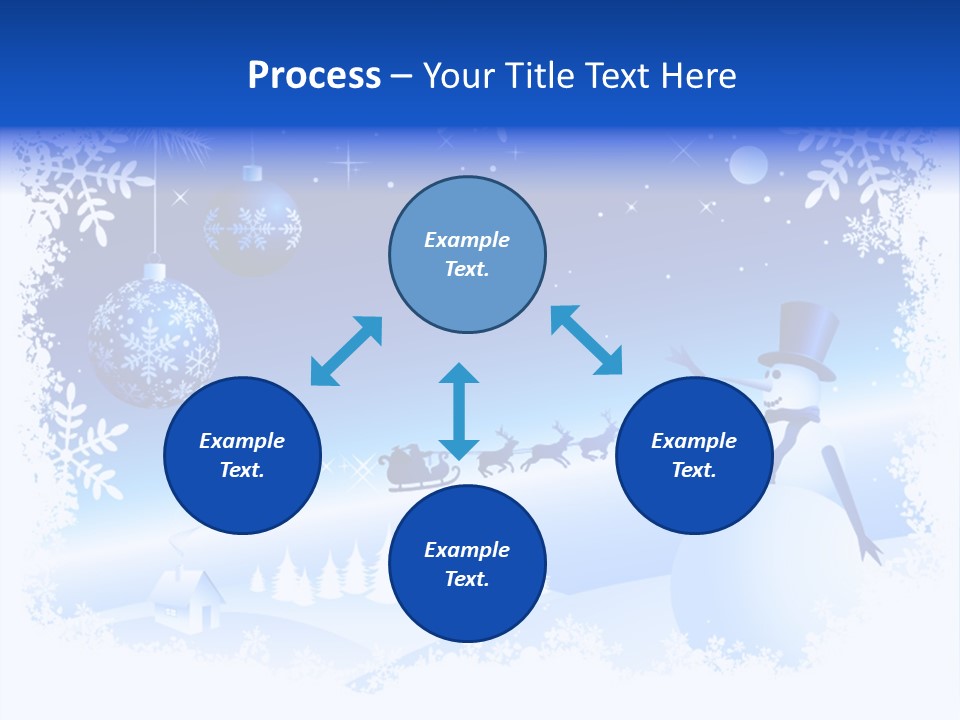 Process – Your Title Text Here

Example Text.

Example Text.

Example Text.

Example Text.